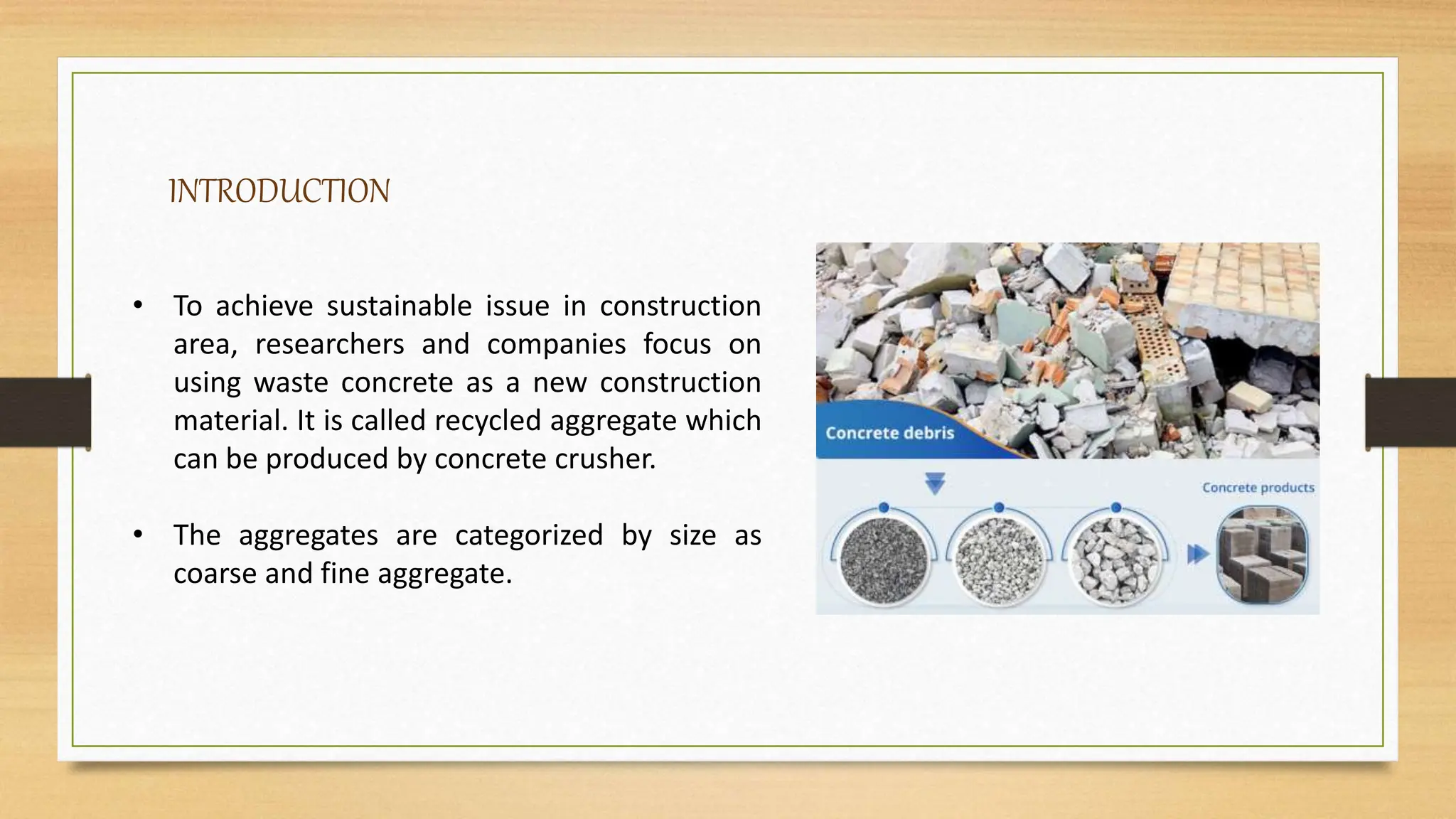 INTRODUCTION

• To achieve sustainable issue in construction area, researchers and companies focus on using waste concrete as a new construction material. It is called recycled aggregate which can be produced by concrete crusher.

• The aggregates are categorized by size as coarse and fine aggregate.

Concrete debris

Concrete products